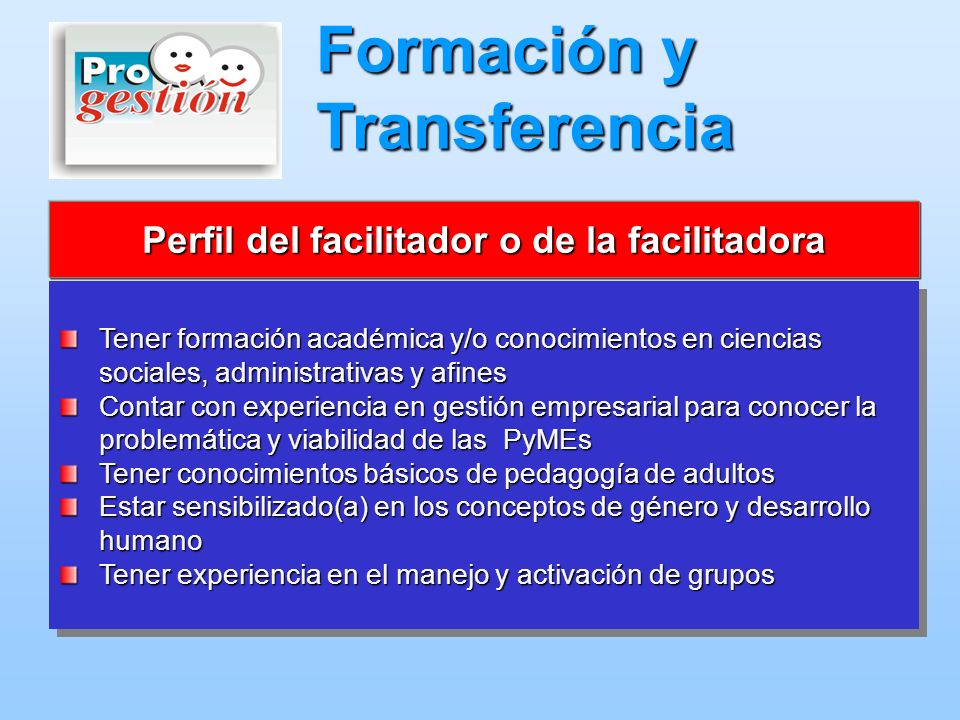 Pro gestión

Formación y Transferencia

Perfil del facilitador o de la facilitadora

Tener formación académica y/o conocimientos en ciencias sociales, administrativas y afines

Contar con experiencia en gestión empresarial para conocer la problemática y viabilidad de las PyMEs

Tener conocimientos básicos de pedagogía de adultos

Estar sensibilizado(a) en los conceptos de género y desarrollo humano

Tener experiencia en el manejo y activación de grupos